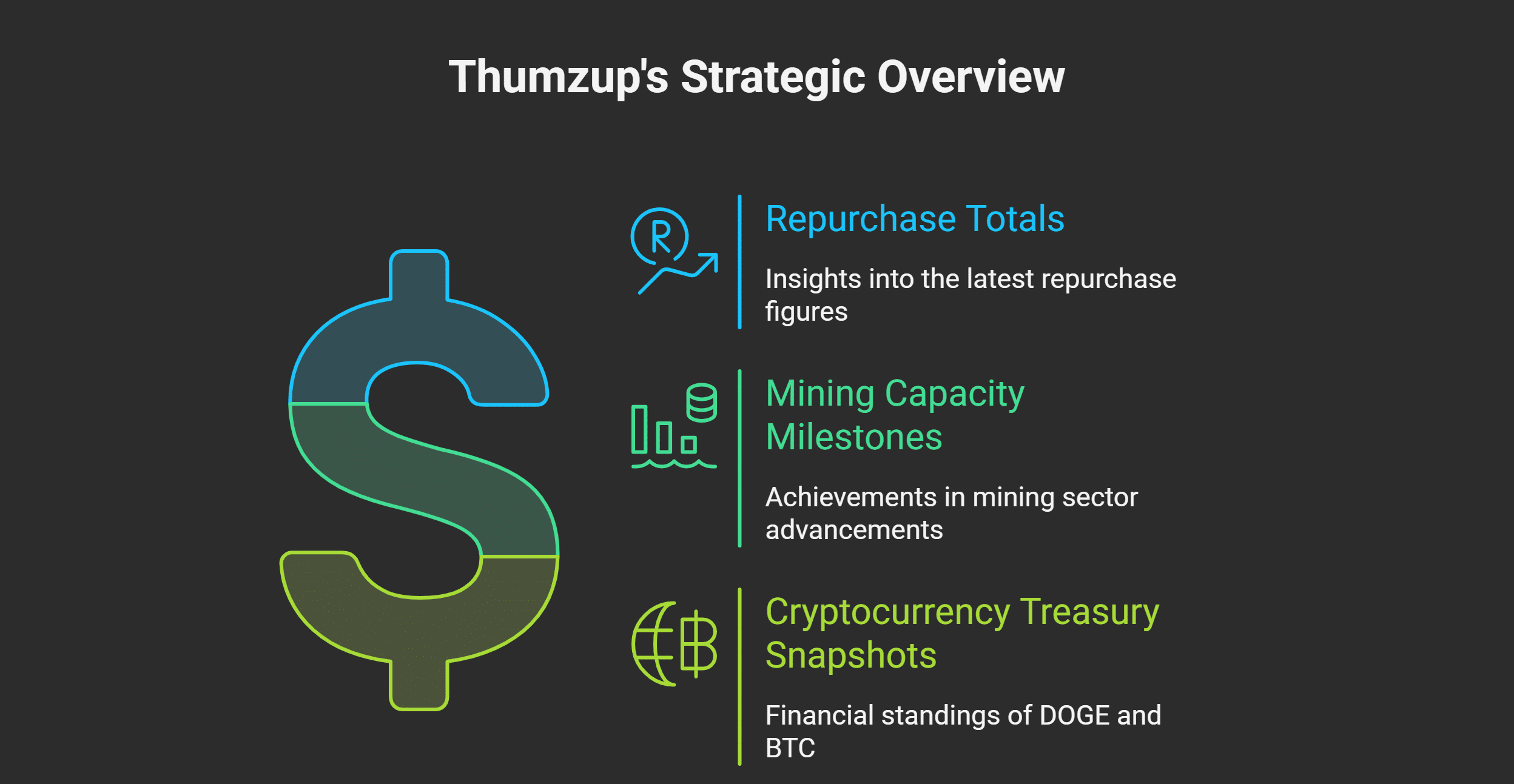 Thumzup's Strategic Overview

Repurchase Totals

Insights into the latest repurchase figures

Mining Capacity Milestones

Achievements in mining sector advancements

Cryptocurrency Treasury Snapshots

Financial standings of DOGE and BTC